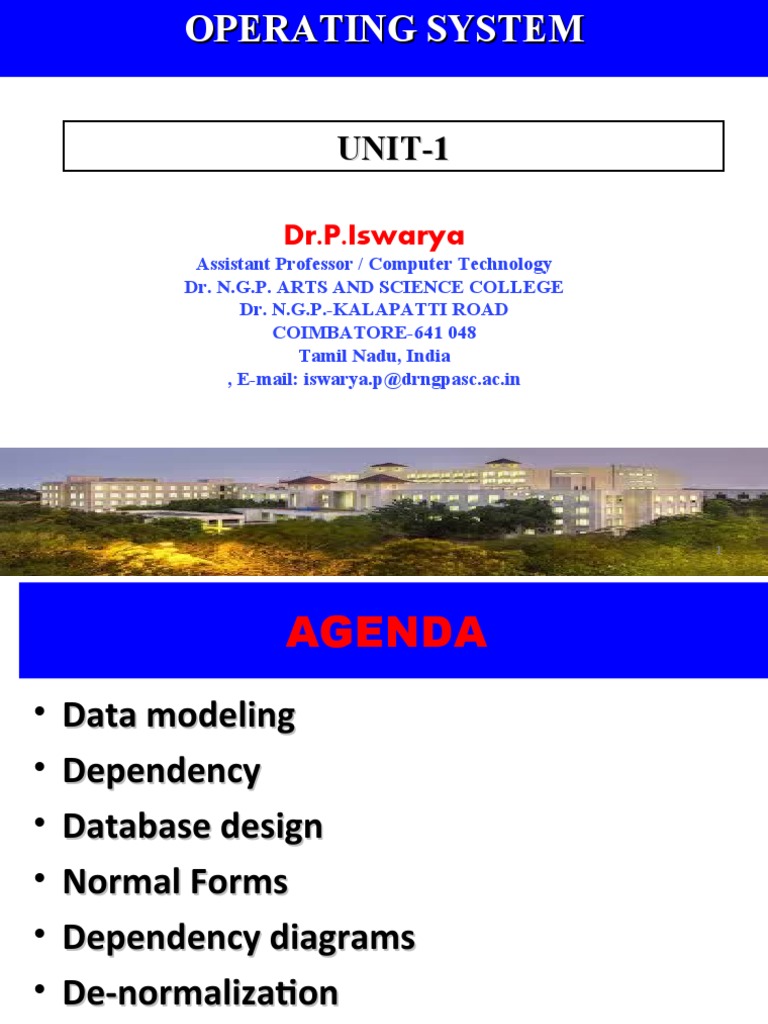 OPERATING SYSTEM

UNIT-1

Dr.P.Iswarya

Assistant Professor / Computer Technology
Dr. N.G.P. ARTS AND SCIENCE COLLEGE
Dr. N.G.P.-KALAPATTI ROAD
COIMBATORE-641 048
Tamil Nadu, India
, E-mail: iswarya.p@drngpasc.ac.in

AGENDA

• Data modeling
• Dependency
• Database design
• Normal Forms
• Dependency diagrams
• De-normalization